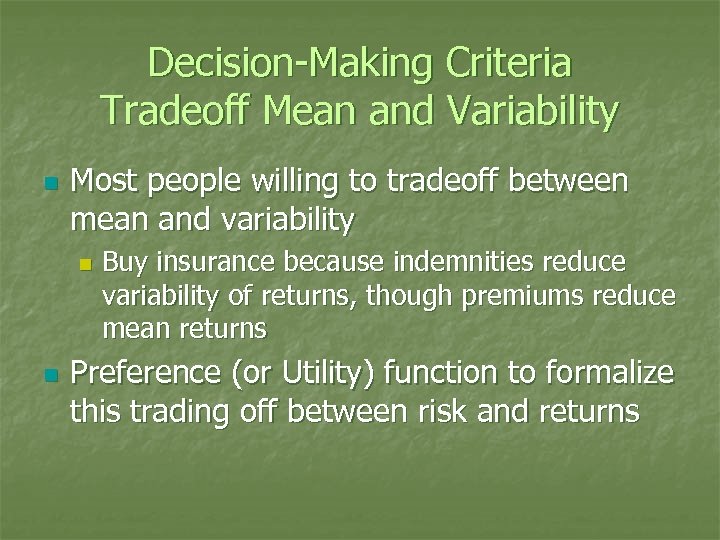 Decision-Making Criteria
Tradeoff Mean and Variability

Most people willing to tradeoff between mean and variability

Buy insurance because indemnities reduce variability of returns, though premiums reduce mean returns

Preference (or Utility) function to formalize this trading off between risk and returns